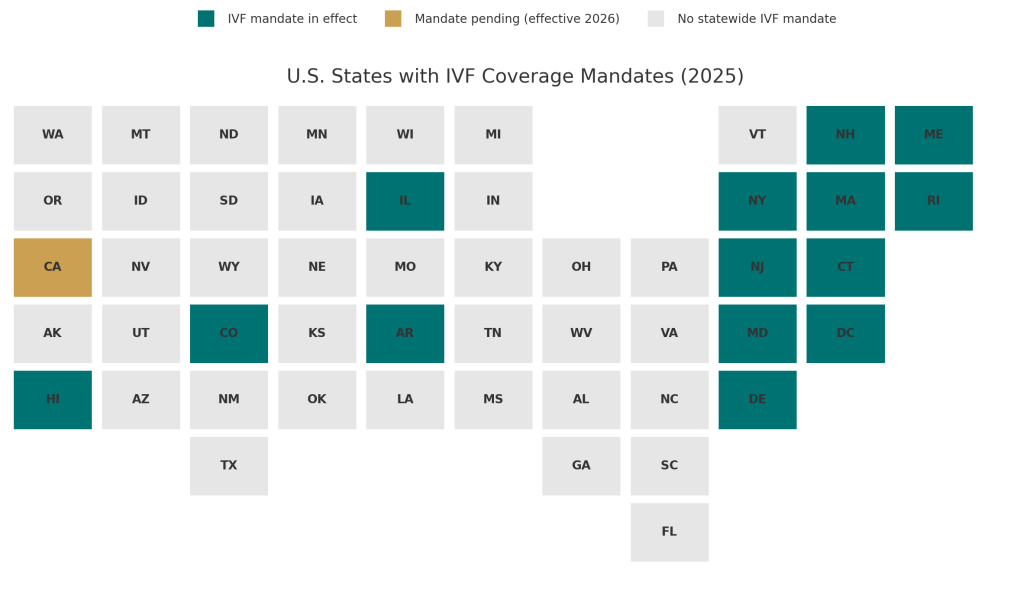 IVF mandate in effect Mandate pending (effective 2026) No statewide IVF mandate

U.S. States with IVF Coverage Mandates (2025)

WA MT ND MN WI MI VT NH ME

OR ID SD IA IL IN NY MA RI

CA NV WY NE MO KY OH PA NJ CT

AK UT CO KS AR TN WV VA MD DC

HI AZ NM OK LA MS AL NC DE

TX GA SC

FL